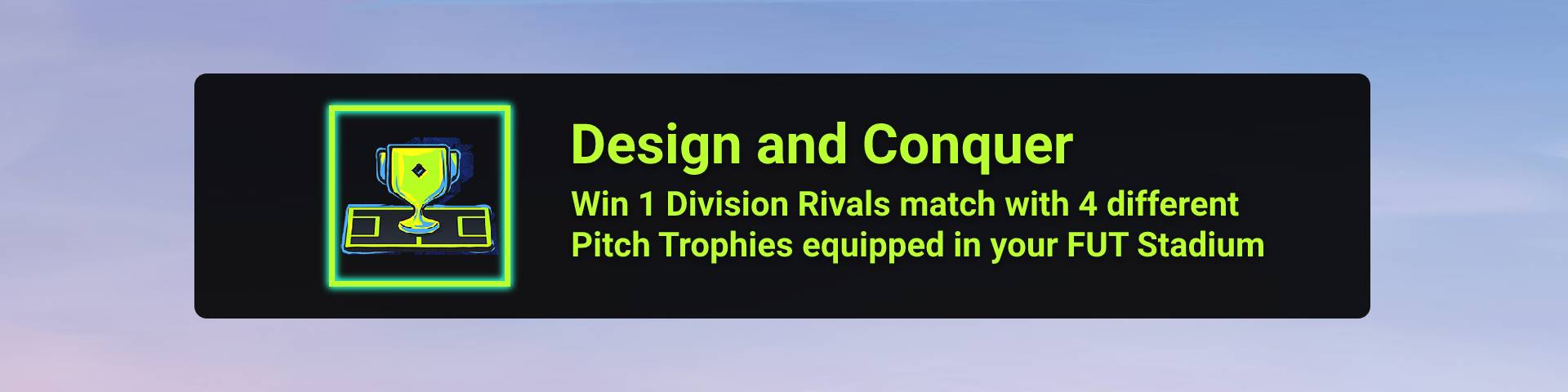 Design and Conquer

Win 1 Division Rivals match with 4 different Pitch Trophies equipped in your FUT Stadium